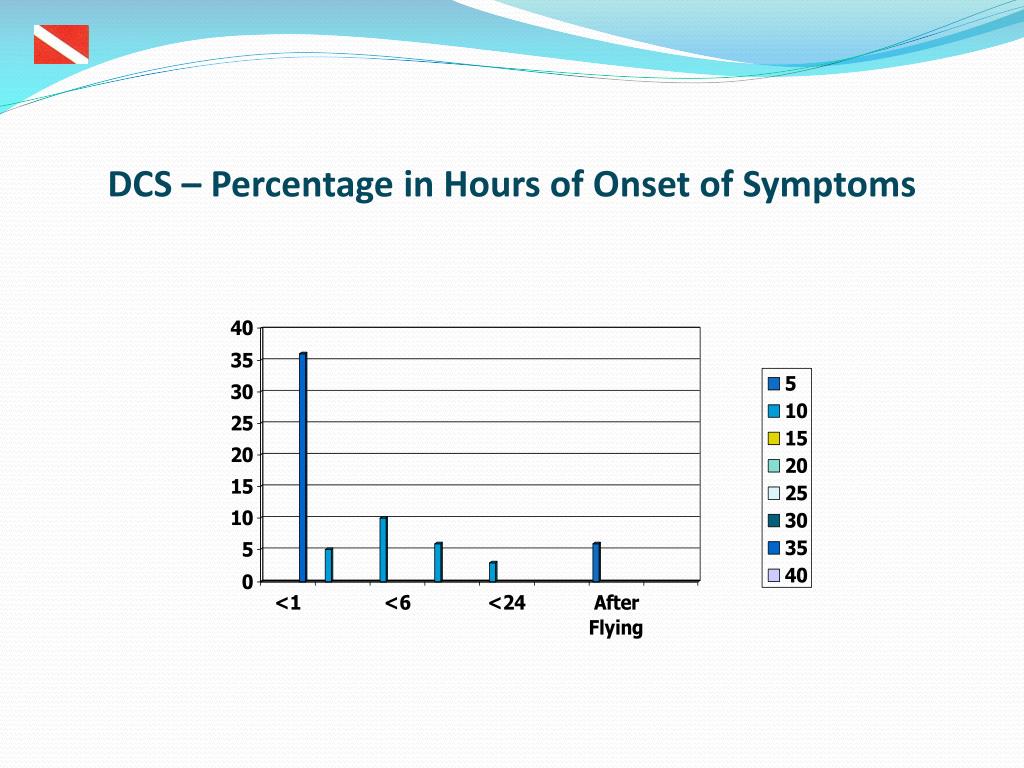 DCS – Percentage in Hours of Onset of Symptoms

40
35
30
25
20
15
10
5
0

<1
<6
<24
After Flying

5
10
15
20
25
30
35
40